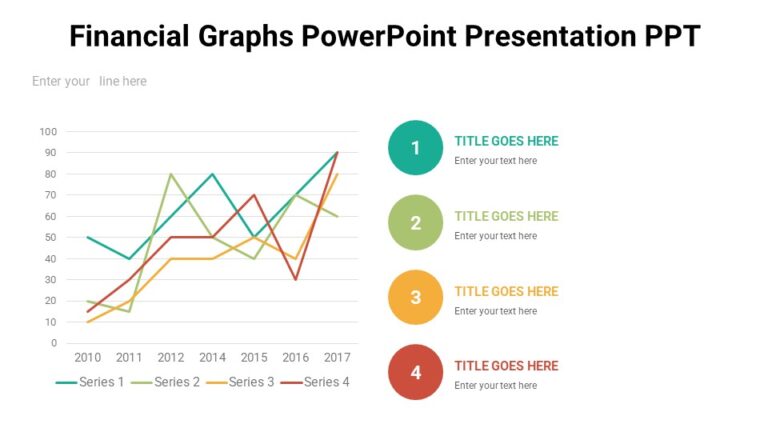 Financial Graphs PowerPoint Presentation PPT

Enter your line here

100
90
80
70
60
50
40
30
20
10
0

2010 2011 2012 2014 2015 2016 2017

Series 1 Series 2 Series 3 Series 4

1
TITLE GOES HERE
Enter your text here

2
TITLE GOES HERE
Enter your text here

3
TITLE GOES HERE
Enter your text here

4
TITLE GOES HERE
Enter your text here